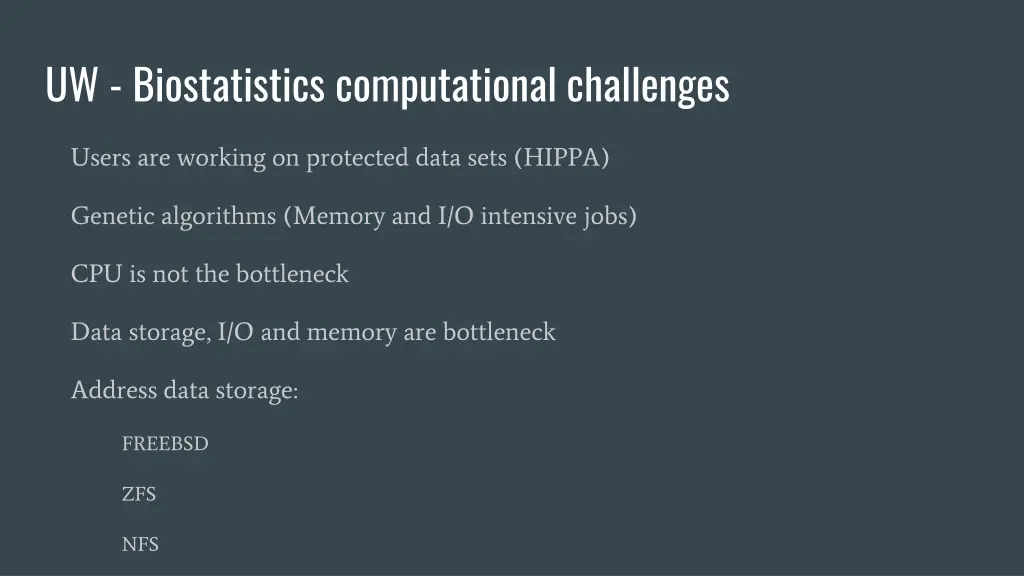 UW - Biostatistics computational challenges

Users are working on protected data sets (HIPPA)

Genetic algorithms (Memory and I/O intensive jobs)

CPU is not the bottleneck

Data storage, I/O and memory are bottleneck

Address data storage:

FREEBSD

ZFS

NFS